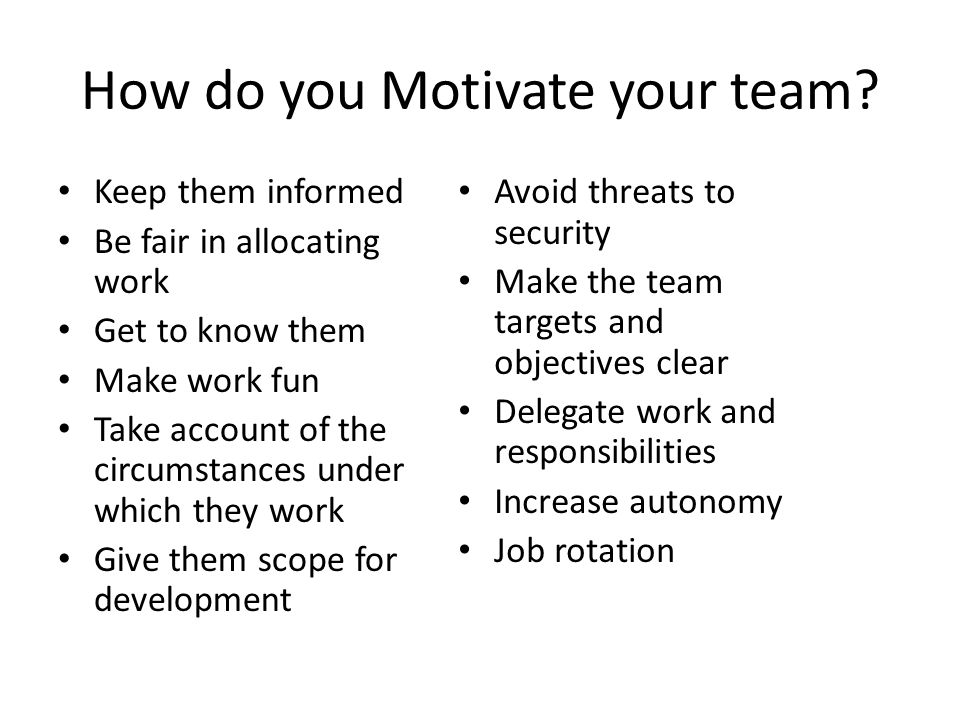 How do you Motivate your team?

• Keep them informed
• Be fair in allocating work
• Get to know them
• Make work fun
• Take account of the circumstances under which they work
• Give them scope for development

• Avoid threats to security
• Make the team targets and objectives clear
• Delegate work and responsibilities
• Increase autonomy
• Job rotation